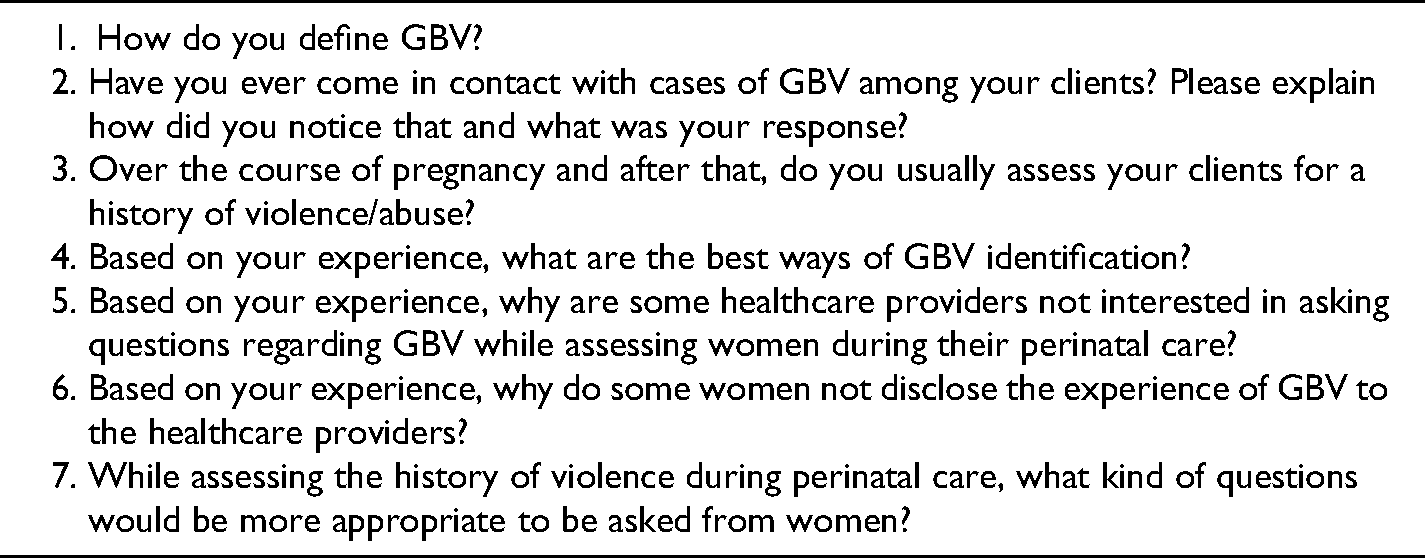 1. How do you define GBV?
2. Have you ever come in contact with cases of GBV among your clients? Please explain how did you notice that and what was your response?
3. Over the course of pregnancy and after that, do you usually assess your clients for a history of violence/abuse?
4. Based on your experience, what are the best ways of GBV identification?
5. Based on your experience, why are some healthcare providers not interested in asking questions regarding GBV while assessing women during their perinatal care?
6. Based on your experience, why do some women not disclose the experience of GBV to the healthcare providers?
7. While assessing the history of violence during perinatal care, what kind of questions would be more appropriate to be asked from women?